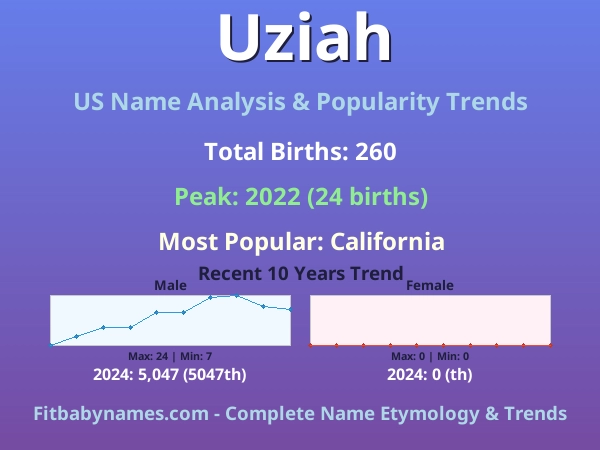 Uziah

US Name Analysis & Popularity Trends

Total Births: 260

Peak: 2022 (24 births)

Most Popular: California

Recent 10 Years Trend

Male

Max: 24 | Min: 7

2024: 5,047 (5047th)

Female

Max: 0 | Min: 0

2024: 0 (th)

Fitbabynames.com - Complete Name Etymology & Trends